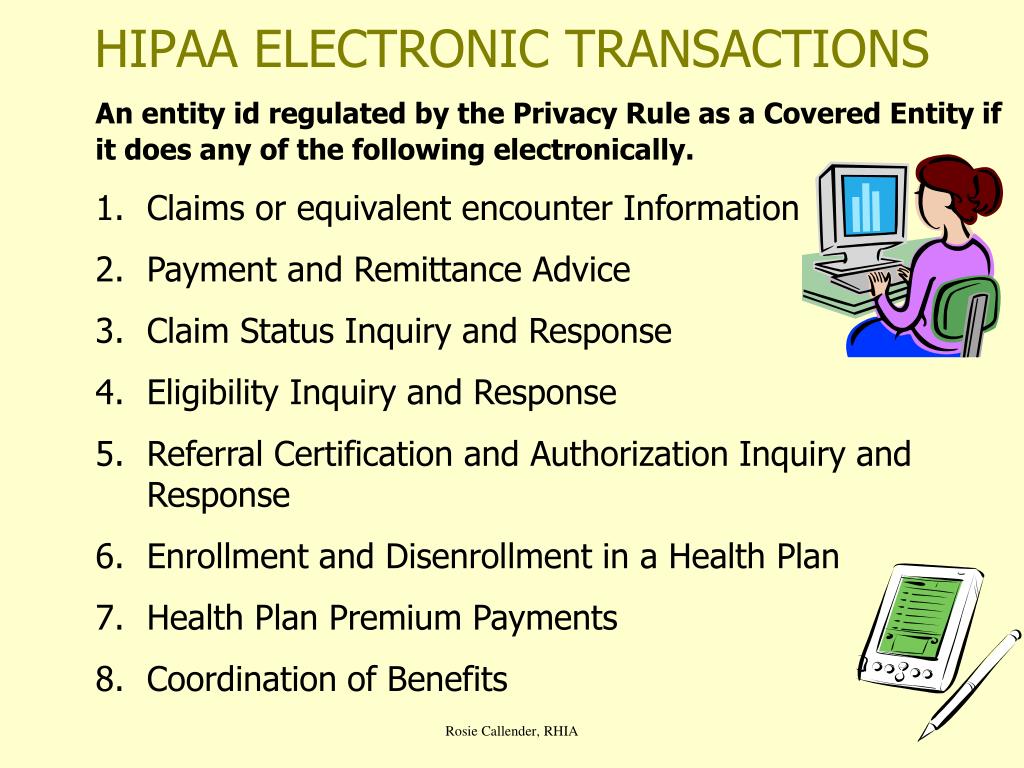 HIPAA ELECTRONIC TRANSACTIONS

An entity id regulated by the Privacy Rule as a Covered Entity if it does any of the following electronically.

1. Claims or equivalent encounter Information
2. Payment and Remittance Advice
3. Claim Status Inquiry and Response
4. Eligibility Inquiry and Response
5. Referral Certification and Authorization Inquiry and Response
6. Enrollment and Disenrollment in a Health Plan
7. Health Plan Premium Payments
8. Coordination of Benefits

Rosie Callender, RHIA